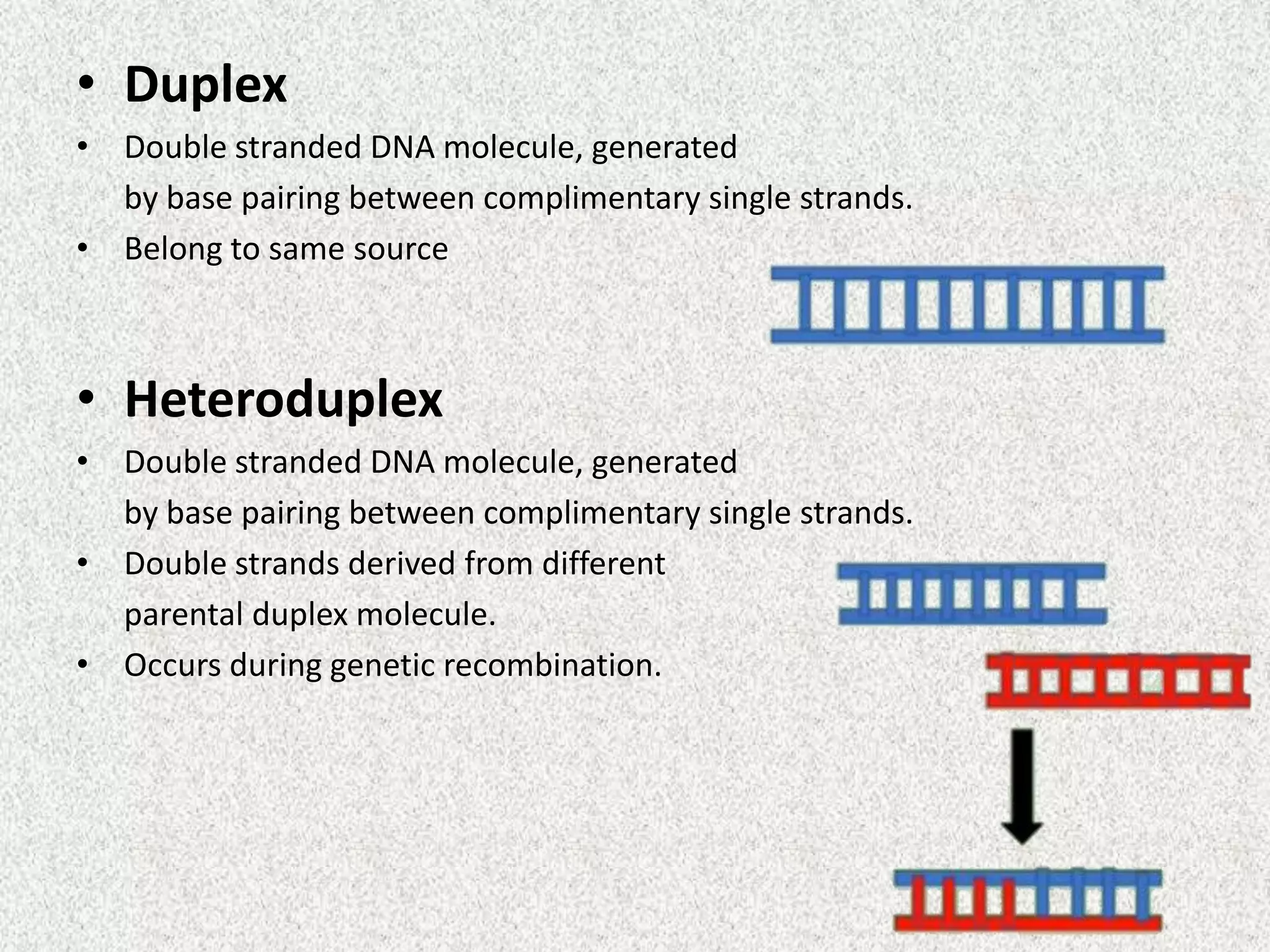 • Duplex
• Double stranded DNA molecule, generated by base pairing between complimentary single strands.
• Belong to same source

• Heteroduplex
• Double stranded DNA molecule, generated by base pairing between complimentary single strands.
• Double strands derived from different parental duplex molecule.
• Occurs during genetic recombination.